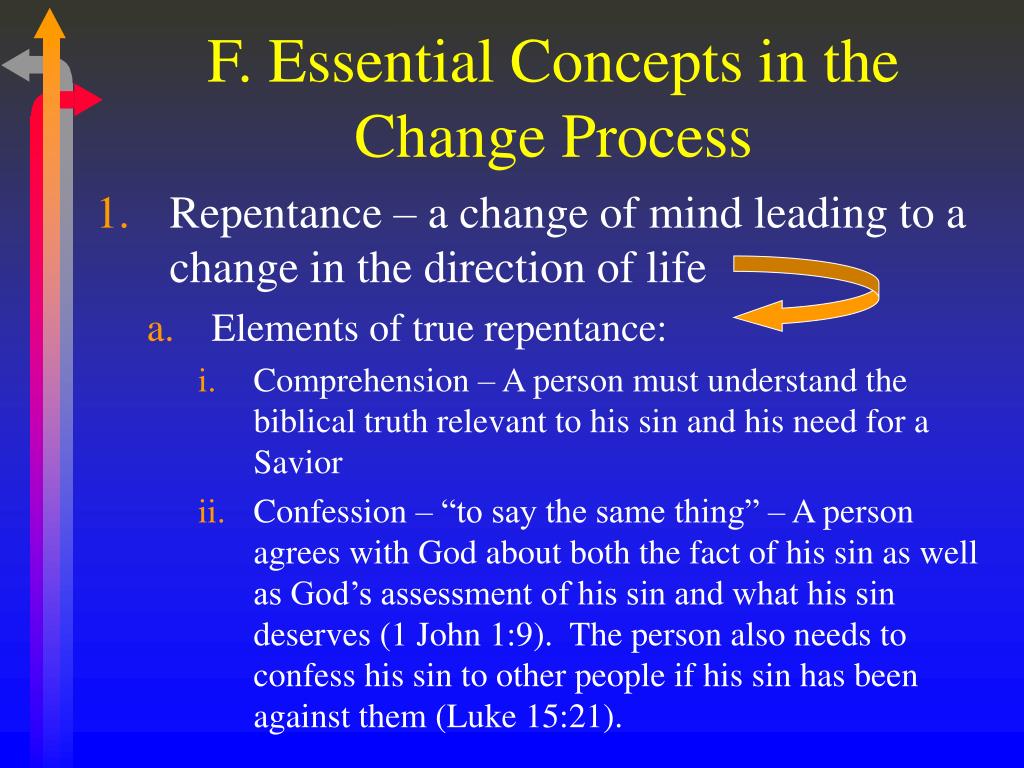 F. Essential Concepts in the Change Process

1. Repentance – a change of mind leading to a change in the direction of life

a. Elements of true repentance:

i. Comprehension – A person must understand the biblical truth relevant to his sin and his need for a Savior

ii. Confession – “to say the same thing” – A person agrees with God about both the fact of his sin as well as God’s assessment of his sin and what his sin deserves (1 John 1:9). The person also needs to confess his sin to other people if his sin has been against them (Luke 15:21).